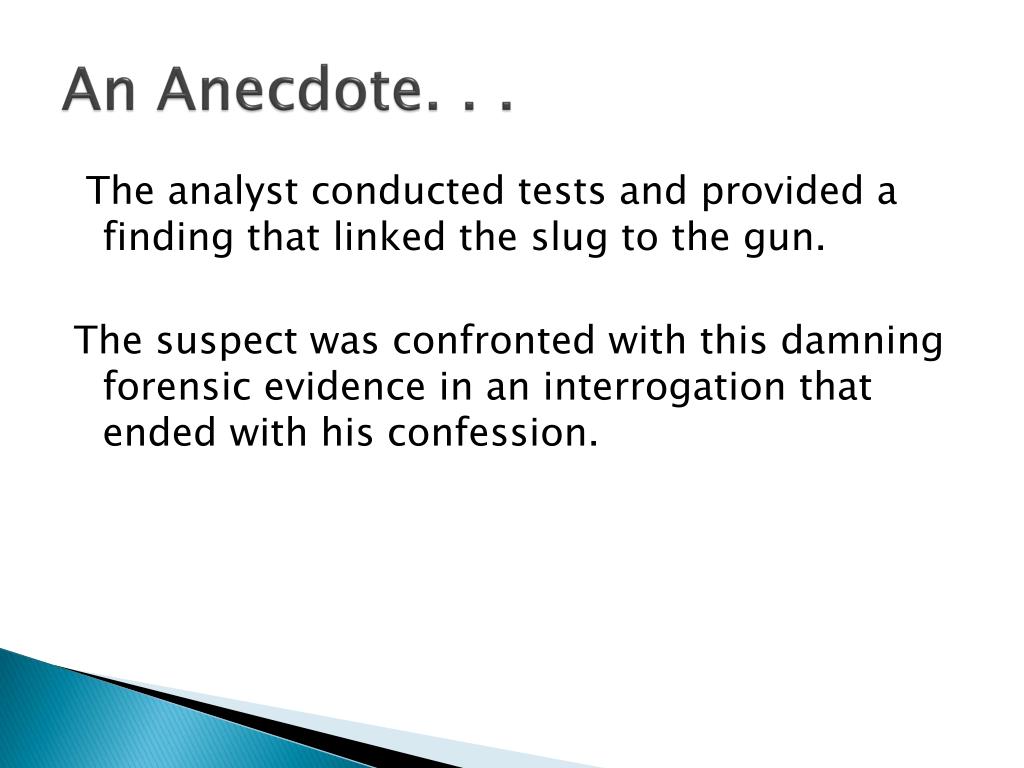 An Anecdote. . .

The analyst conducted tests and provided a finding that linked the slug to the gun.

The suspect was confronted with this damning forensic evidence in an interrogation that ended with his confession.